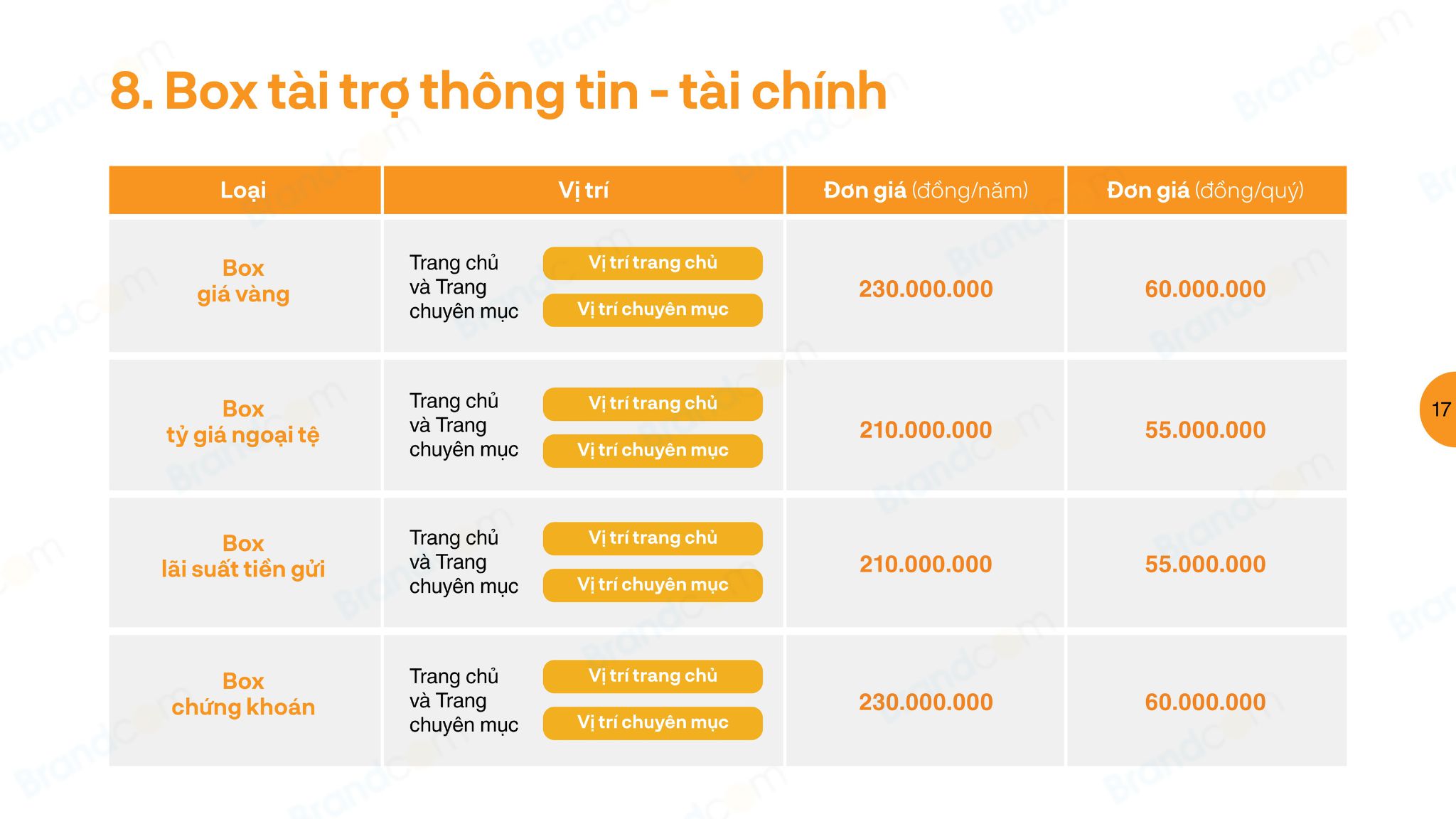 8. Box tài trợ thông tin - tài chính

| Loại | Vị trí | Đơn giá (đồng/năm) | Đơn giá (đồng/quý) |
|---|---|---|---|
| Box giá vàng | Trang chủ và Trang chuyên mục Vị trí trang chủ Vị trí chuyên mục | 230.000.000 | 60.000.000 |
| Box tỷ giá ngoại tệ | Trang chủ và Trang chuyên mục Vị trí trang chủ Vị trí chuyên mục | 210.000.000 | 55.000.000 |
| Box lãi suất tiền gửi | Trang chủ và Trang chuyên mục Vị trí trang chủ Vị trí chuyên mục | 210.000.000 | 55.000.000 |
| Box chứng khoán | Trang chủ và Trang chuyên mục Vị trí trang chủ Vị trí chuyên mục | 230.000.000 | 60.000.000 |

17

Brandcom